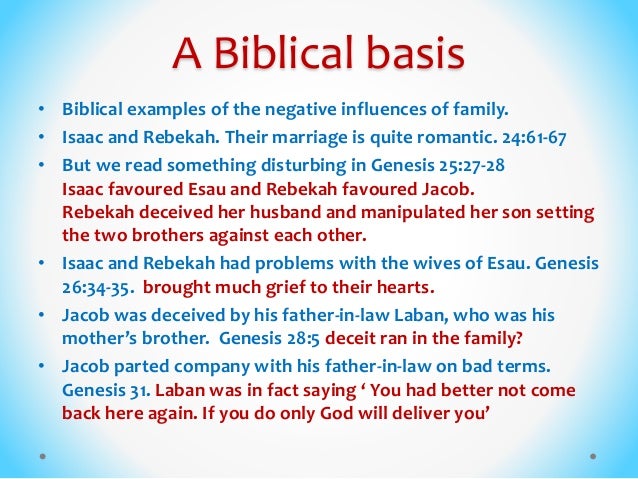 A Biblical basis

• Biblical examples of the negative influences of family.

• Isaac and Rebekah. Their marriage is quite romantic. 24:61-67

• But we read something disturbing in Genesis 25:27-28
Isaac favoured Esau and Rebekah favoured Jacob.
Rebekah deceived her husband and manipulated her son setting the two brothers against each other.

• Isaac and Rebekah had problems with the wives of Esau. Genesis 26:34-35. brought much grief to their hearts.

• Jacob was deceived by his father-in-law Laban, who was his mother's brother. Genesis 28:5 deceit ran in the family?

• Jacob parted company with his father-in-law on bad terms. Genesis 31. Laban was in fact saying ' You had better not come back here again. If you do only God will deliver you'